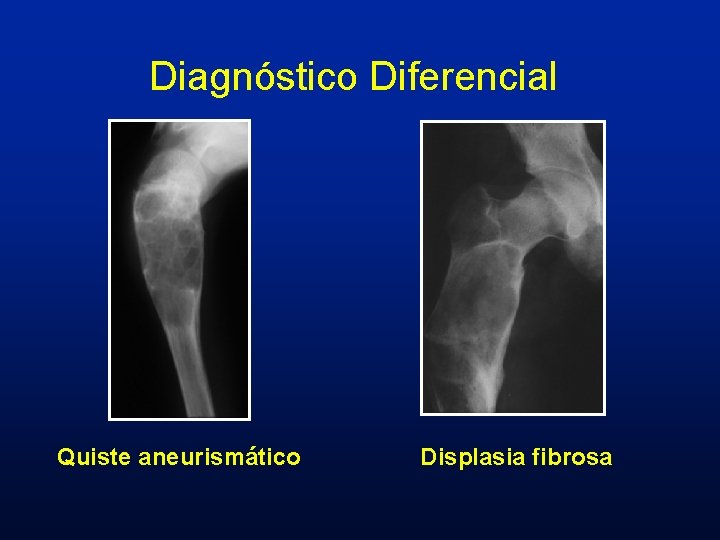 Diagnóstico Diferencial

Quiste aneurismático

Displasia fibrosa